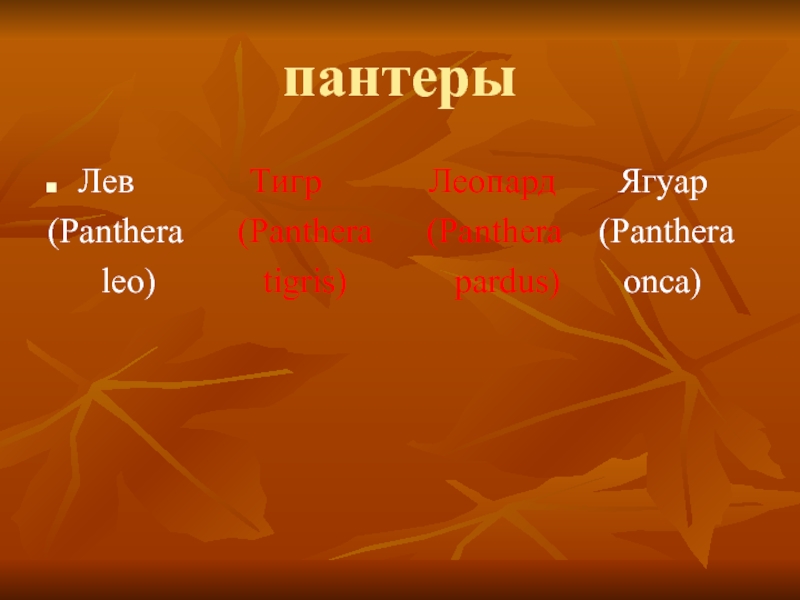 пантеры

Лев (Panthera leo) Тигр (Panthera tigris) Леопард (Panthera pardus) Ягуар (Panthera onca)